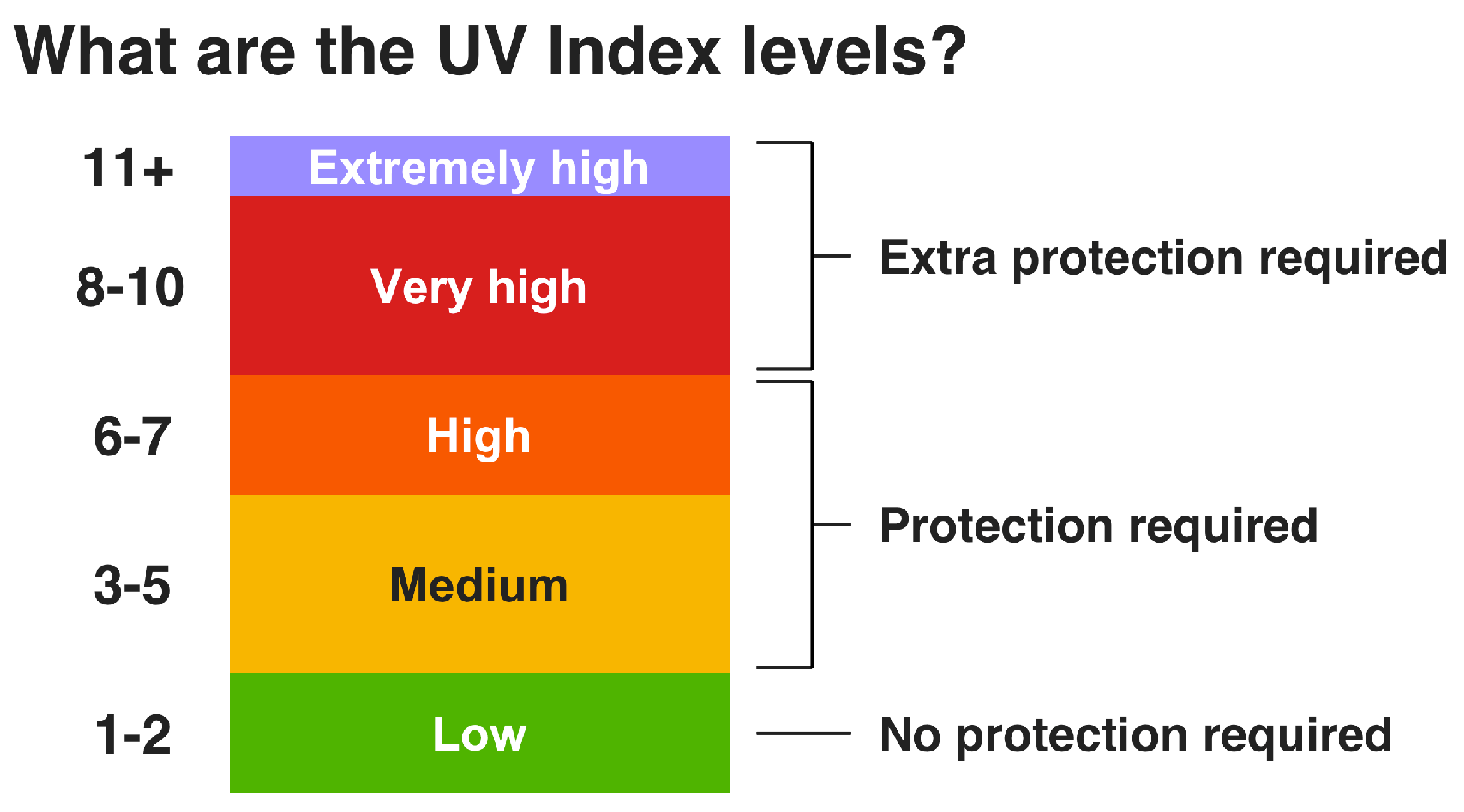 What are the UV Index levels?

11+ Extremely high
8-10 Very high
Extra protection required

6-7 High
3-5 Medium
Protection required

1-2 Low
No protection required